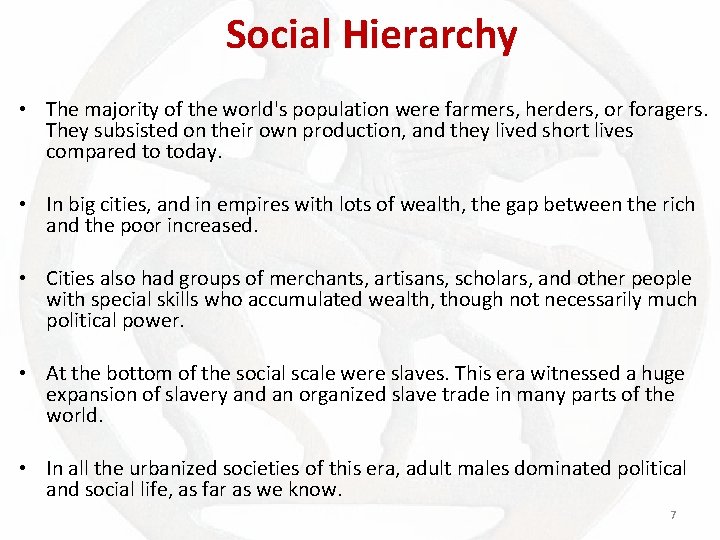 Social Hierarchy

• The majority of the world's population were farmers, herders, or foragers. They subsisted on their own production, and they lived short lives compared to today.

• In big cities, and in empires with lots of wealth, the gap between the rich and the poor increased.

• Cities also had groups of merchants, artisans, scholars, and other people with special skills who accumulated wealth, though not necessarily much political power.

• At the bottom of the social scale were slaves. This era witnessed a huge expansion of slavery and an organized slave trade in many parts of the world.

• In all the urbanized societies of this era, adult males dominated political and social life, as far as we know.

7